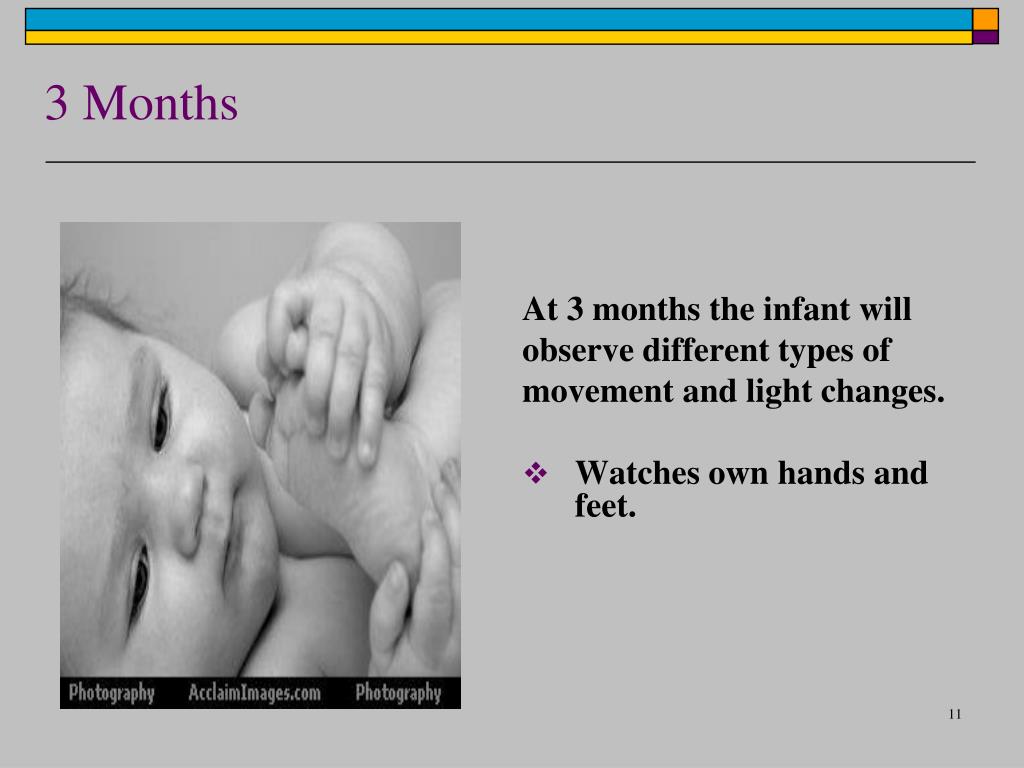 3 Months

Photography AcclaimImages.com Photography

At 3 months the infant will observe different types of movement and light changes.

❖ Watches own hands and feet.

11